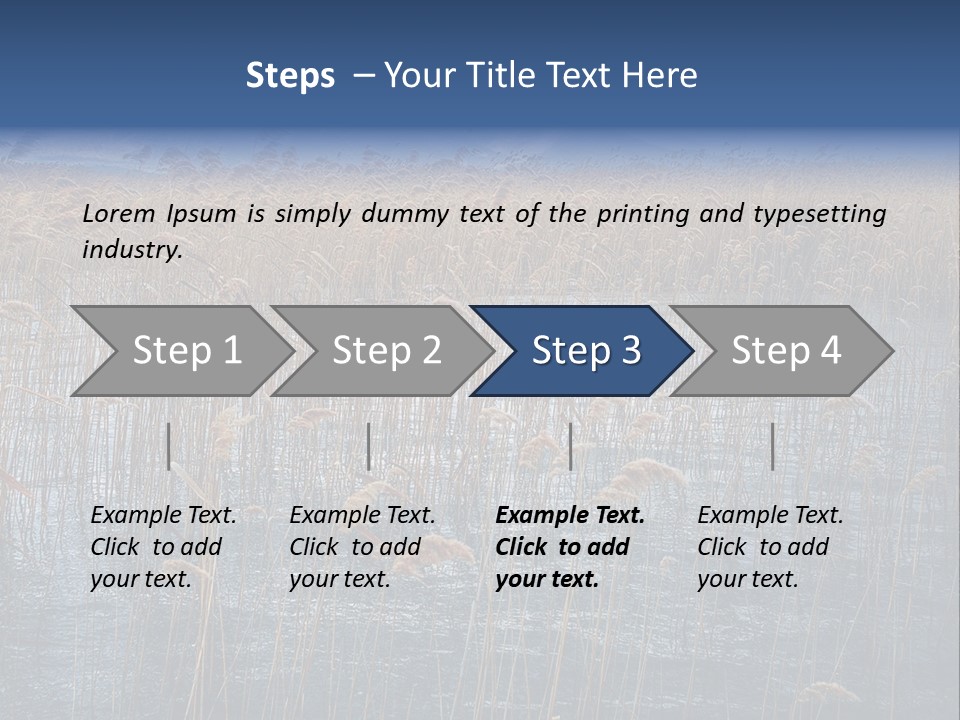 Steps – Your Title Text Here

Lorem Ipsum is simply dummy text of the printing and typesetting industry.

Step 1

Step 2

Step 3

Step 4

Example Text. Click to add your text.

Example Text. Click to add your text.

Example Text. Click to add your text.

Example Text. Click to add your text.